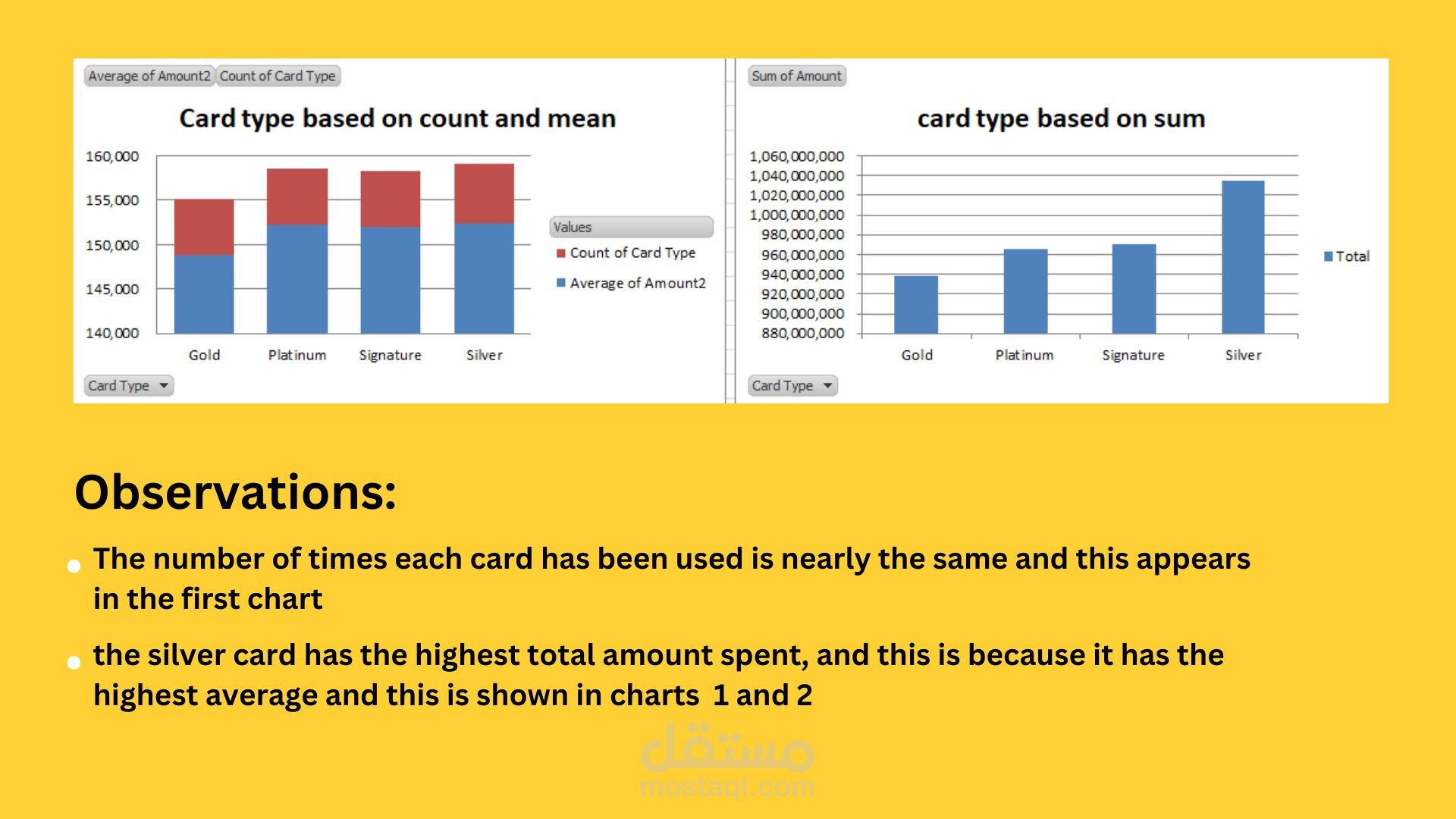 Average of Amount2 Count of Card Type

Card type based on count and mean

160,000
155,000
150,000
145,000
140,000

Gold Platinum Signature Silver

Values
Count of Card Type
Average of Amount2

Card Type

Sum of Amount

card type based on sum

1,060,000,000
1,040,000,000
1,020,000,000
1,000,000,000
980,000,000
960,000,000
940,000,000
920,000,000
900,000,000
880,000,000

Gold Platinum Signature Silver

Total

Card Type

Observations:

The number of times each card has been used is nearly the same and this appears in the first chart

the silver card has the highest total amount spent, and this is because it has the highest average and this is shown in charts 1 and 2

مستقل
mostaql.com